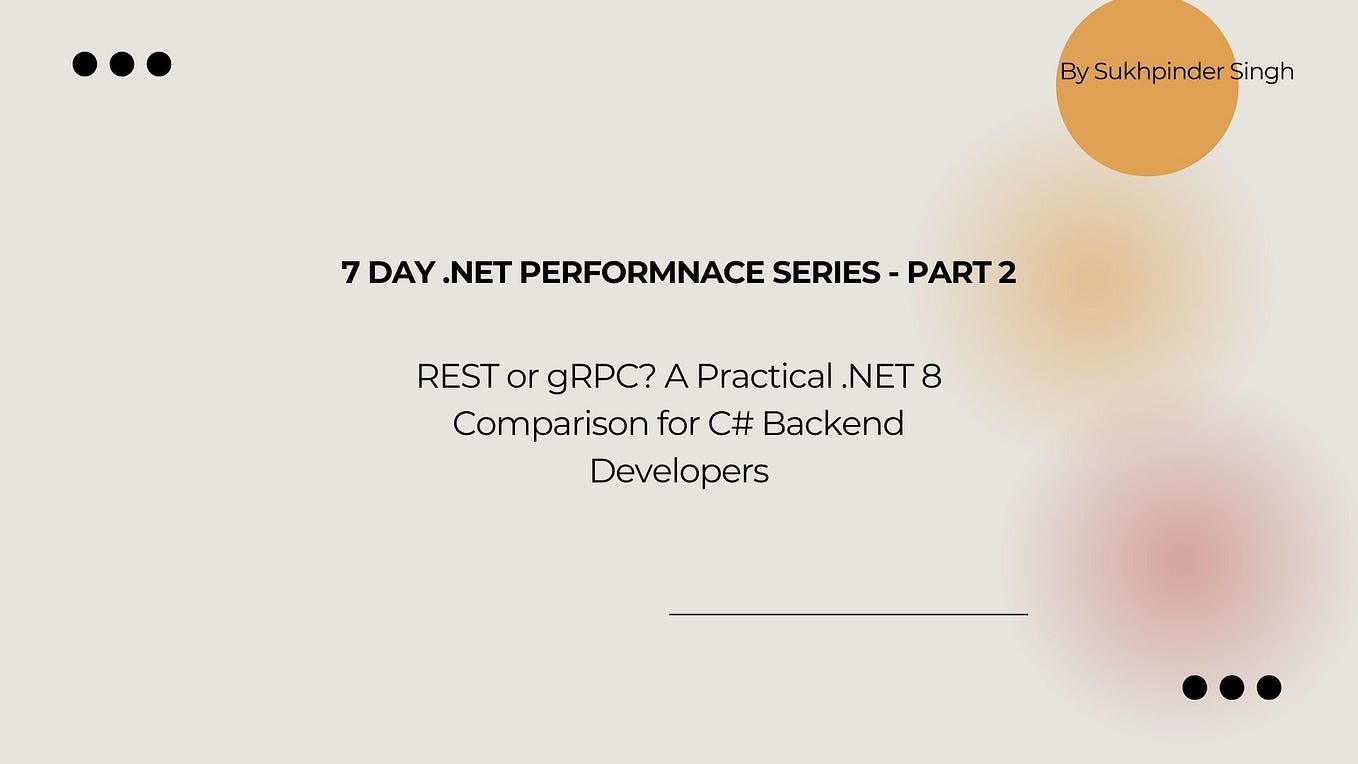 By Sukhpinder Singh

7 DAY .NET PERFORMNACE SERIES - PART 2

REST or gRPC? A Practical .NET 8 Comparison for C# Backend Developers